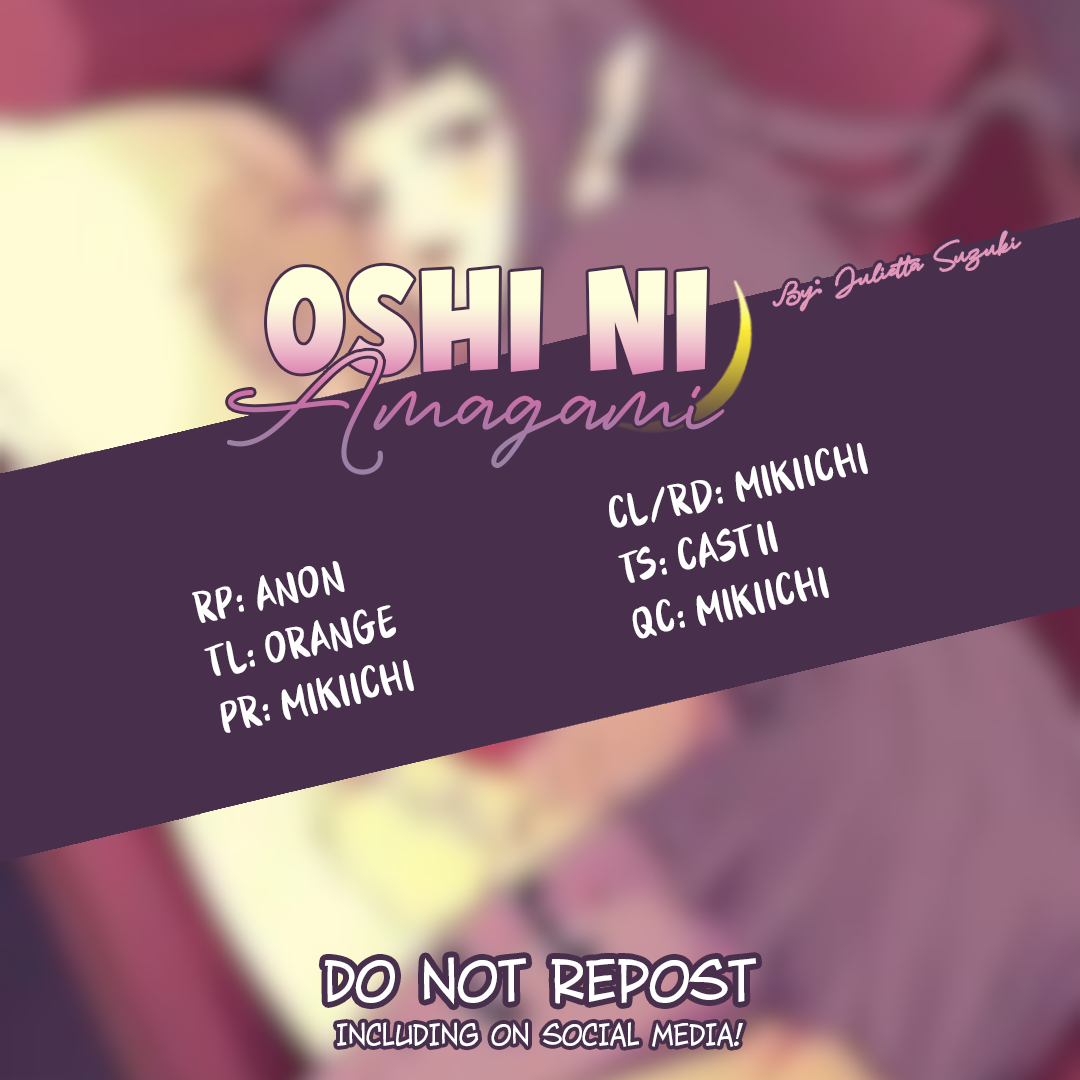 OSHI NI Amagami

By: Julietta Suzuki

RP: ANON
TL: ORANGE
PR: MIKIICHI

CL/RD: MIKIICHI
TS: CASTII
QC: MIKIICHI

DO NOT REPOST
INCLUDING ON SOCIAL MEDIA!